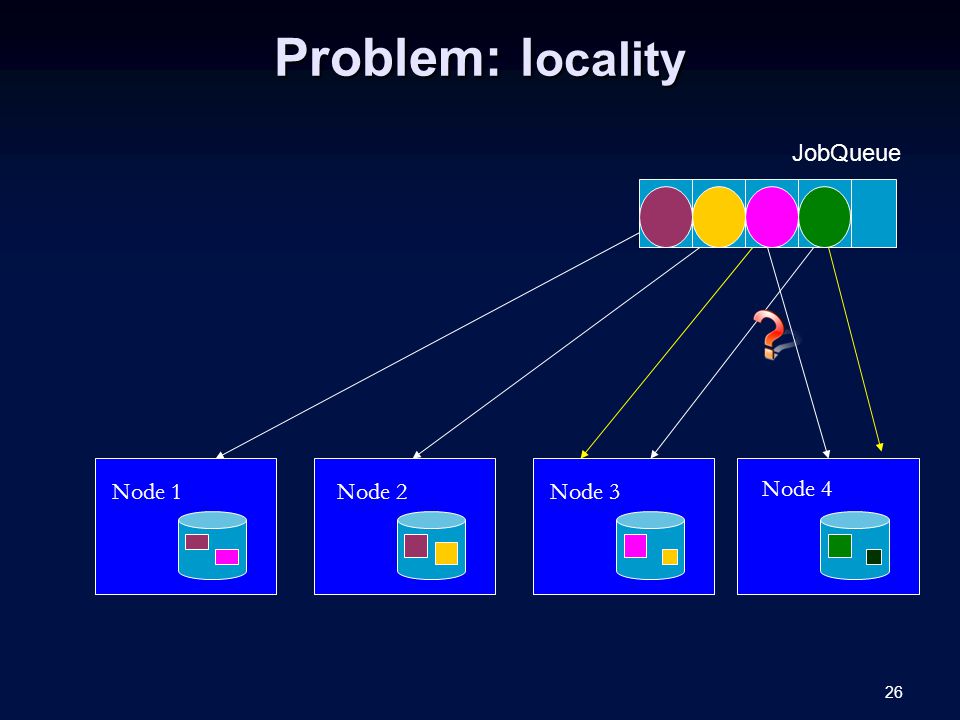 Problem: locality

JobQueue

?

Node 1

Node 2

Node 3

Node 4

26